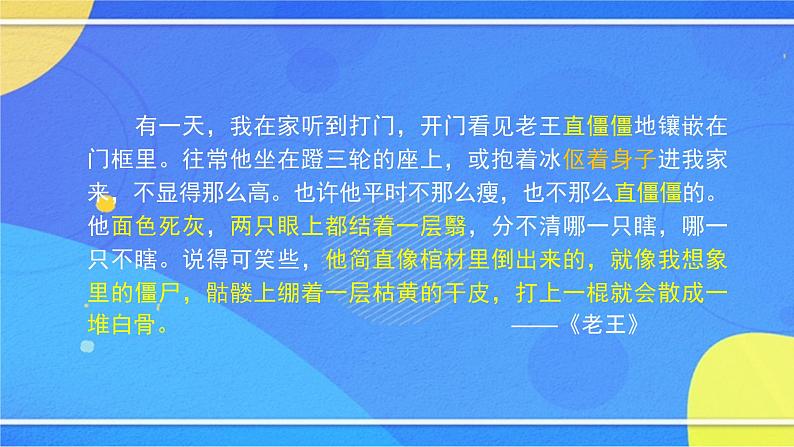 有一天，我在家听到打门，开门看见老王直僵僵地镶嵌在门框里。往常他坐在蹬三轮的座上，或抱着冰伛着身子进我家来，不显得那么高。也许他平时不那么瘦，也不那么直僵僵的。他面色死灰，两只眼上都结着一层翳，分不清哪一只瞎，哪一只不瞎。说得可笑些，他简直像棺材里倒出来的，就像我想象里的僵尸，骷髅上绷着一层枯黄的干皮，打上一棍就会散成一堆白骨。

——《老王》